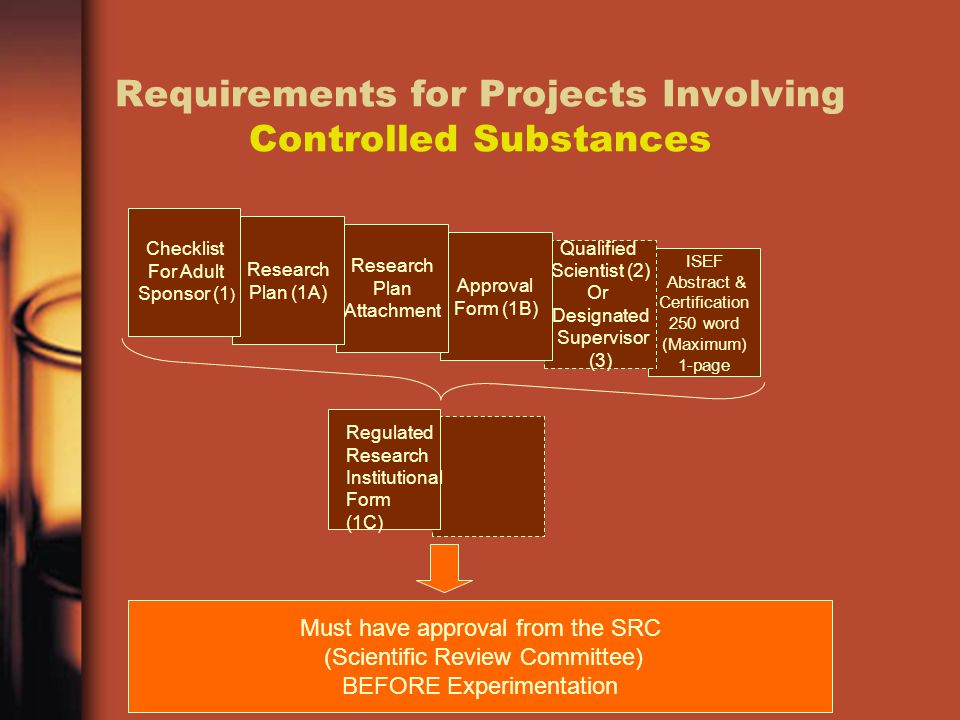 Requirements for Projects Involving Controlled Substances

Checklist For Adult Sponsor (1)

Research Plan (1A)

Research Plan Attachment

Approval Form (1B)

Qualified Scientist (2) Or Designated Supervisor (3)

ISEF Abstract & Certification 250 word (Maximum) 1-page

Regulated Research Institutional Form (1C)

Must have approval from the SRC (Scientific Review Committee) BEFORE Experimentation